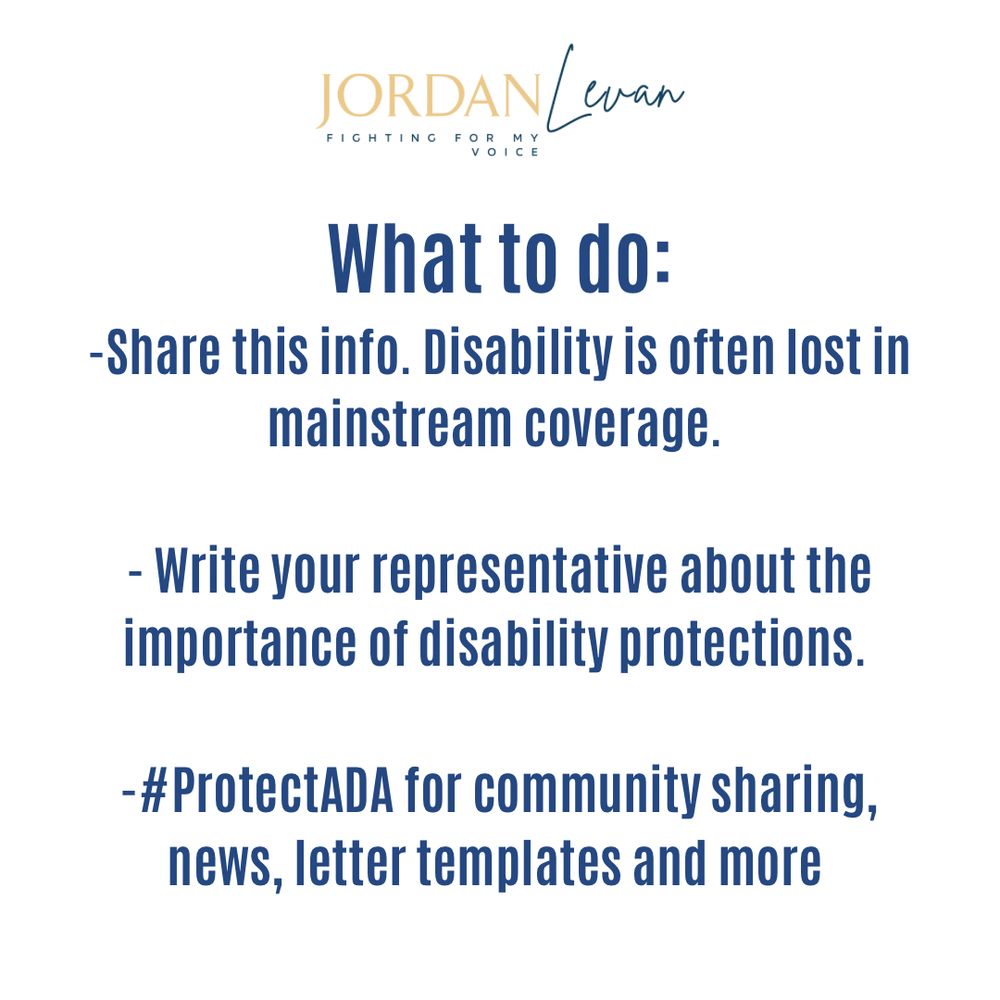 JORDAN Levan
FIGHTING FOR MY VOICE

What to do:

-Share this info. Disability is often lost in mainstream coverage.

- Write your representative about the importance of disability protections.

-#ProtectADA for community sharing, news, letter templates and more